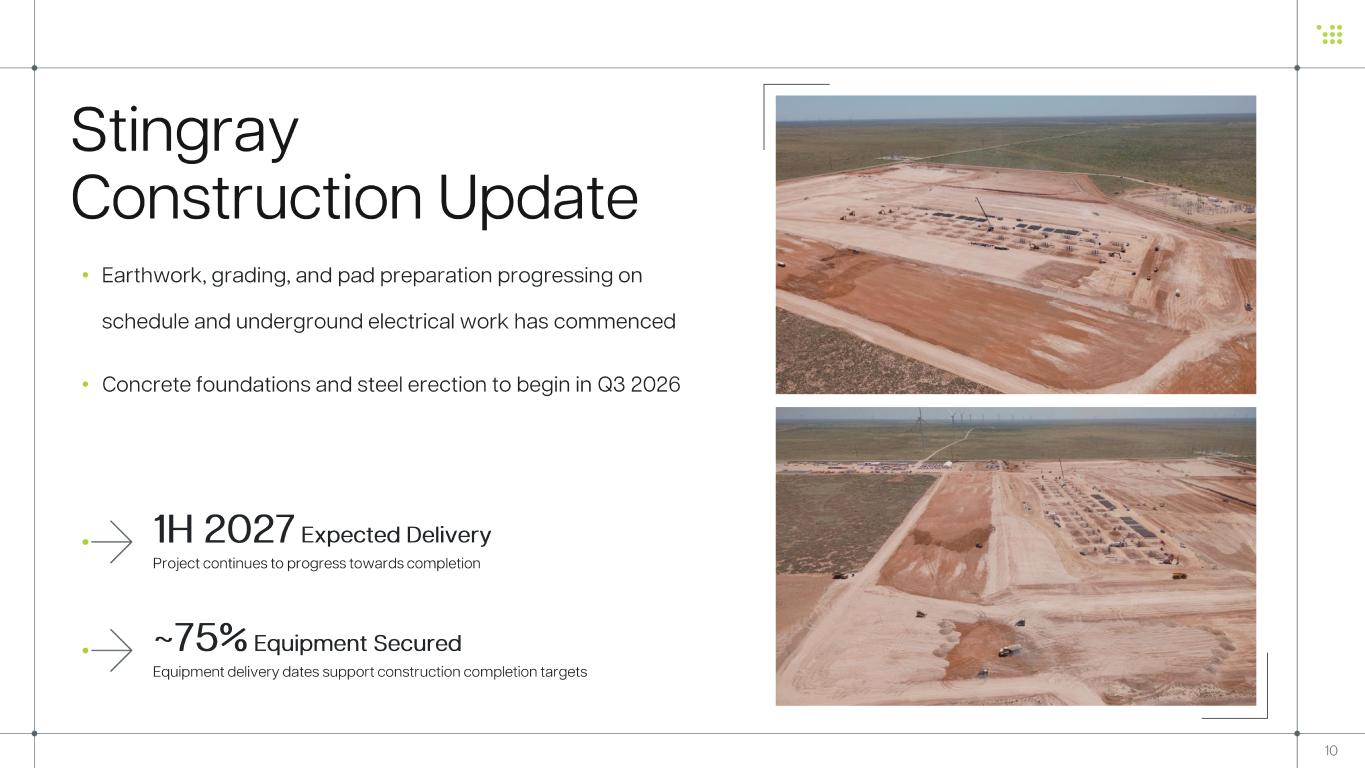 Stingray
Construction Update

• Earthwork, grading, and pad preparation progressing on schedule and underground electrical work has commenced

• Concrete foundations and steel erection to begin in Q3 2026

1H 2027 Expected Delivery
Project continues to progress towards completion

~75% Equipment Secured
Equipment delivery dates support construction completion targets

10